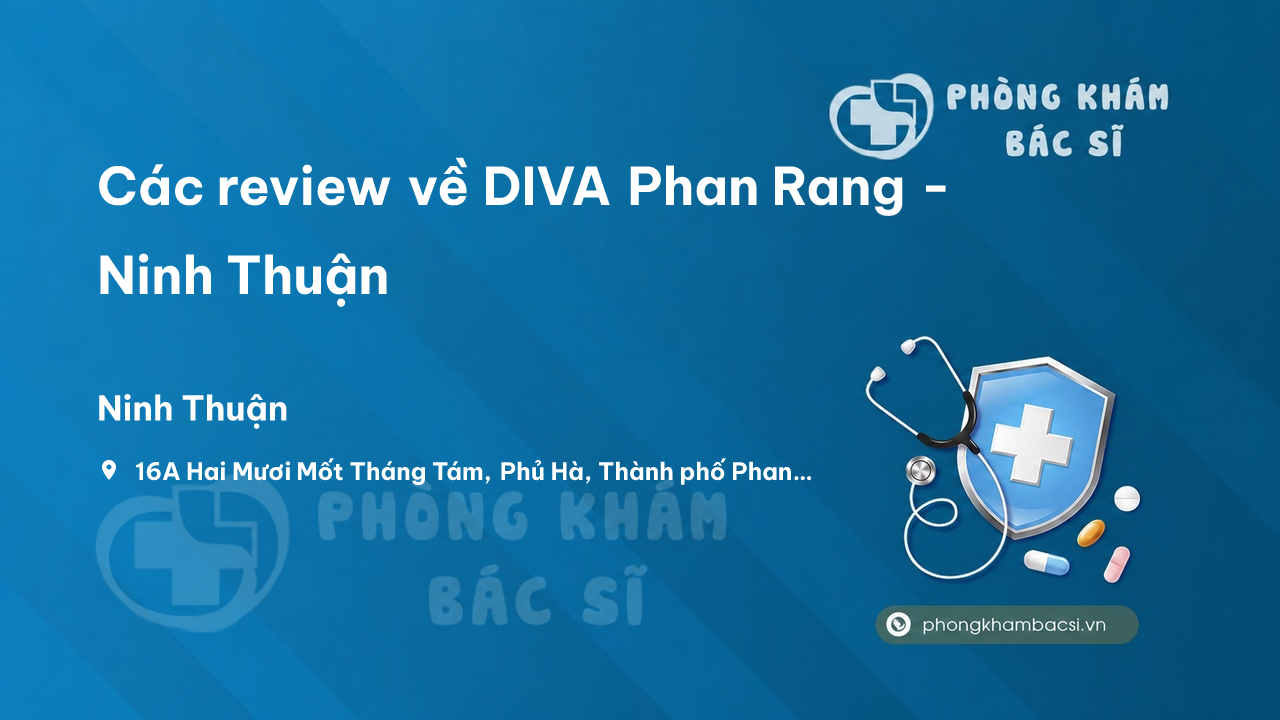 PHÒNG KHÁM
BÁC SĨ

Các review về DIVA Phan Rang - Ninh Thuận

Ninh Thuận

16A Hai Mươi Mốt Tháng Tám, Phủ Hà, Thành phố Phan...

PHÒNG KHÁM
BÁC SĨ

phongkhambacsi.vn